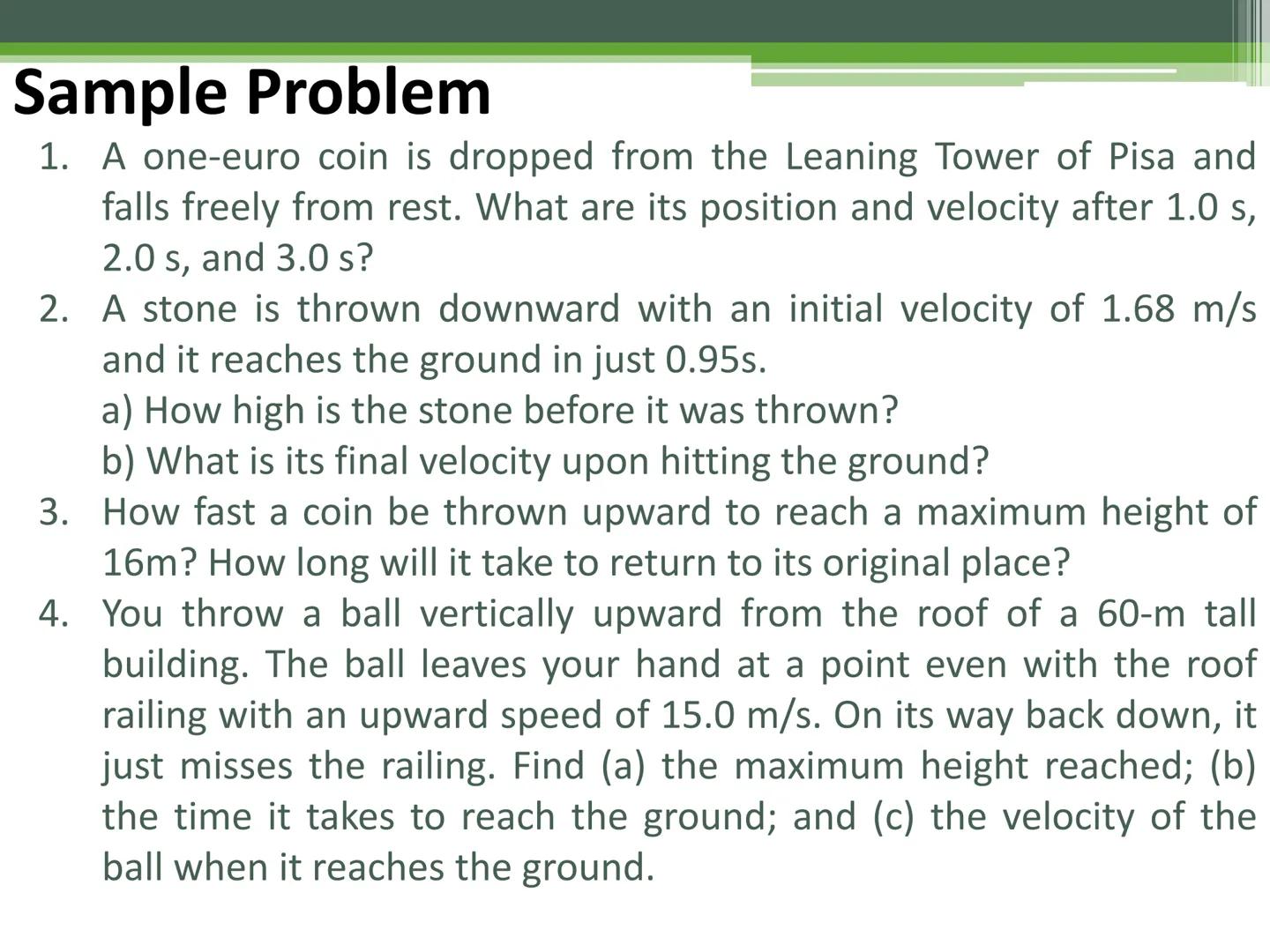 Sample Problem

1. A one-euro coin is dropped from the Leaning Tower of Pisa and falls freely from rest. What are its position and velocity after 1.0 s, 2.0 s, and 3.0 s?

2. A stone is thrown downward with an initial velocity of 1.68 m/s and it reaches the ground in just 0.95s.
a) How high is the stone before it was thrown?
b) What is its final velocity upon hitting the ground?

3. How fast a coin be thrown upward to reach a maximum height of 16m? How long will it take to return to its original place?

4. You throw a ball vertically upward from the roof of a 60-m tall building. The ball leaves your hand at a point even with the roof railing with an upward speed of 15.0 m/s. On its way back down, it just misses the railing. Find (a) the maximum height reached; (b) the time it takes to reach the ground; and (c) the velocity of the ball when it reaches the ground.